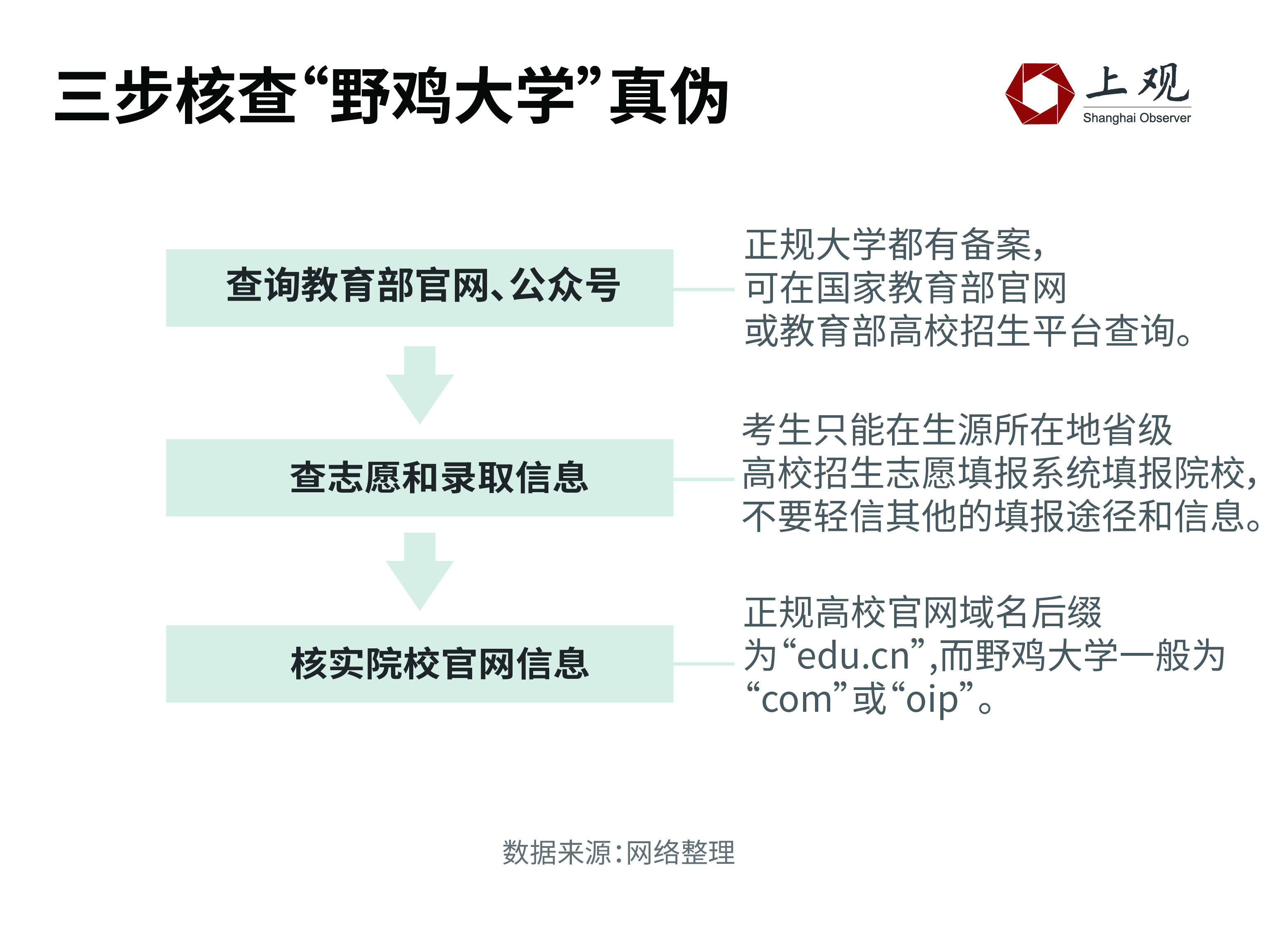 三步核查“野鸡大学”真伪

上观
Shanghai Observer

查询教育部官网、公众号

正规大学都有备案，可在国家教育部官网或教育部高校招生平台查询。

查志愿和录取信息

考生只能在生源所在地省级高校招生志愿填报系统填报院校，不要轻信其他的填报途径和信息。

核实院校官网信息

正规高校官网域名后缀为“edu.cn”,而野鸡大学一般为“com”或“oip”。

数据来源：网络整理